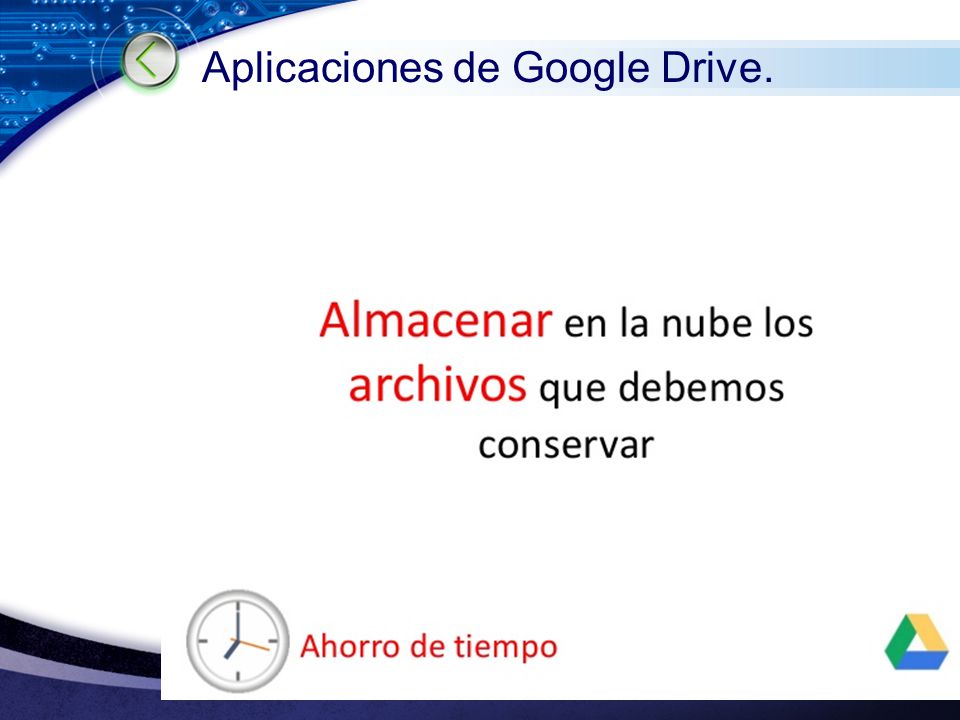 Aplicaciones de Google Drive.

Almacenar en la nube los archivos que debemos conservar

Ahorro de tiempo